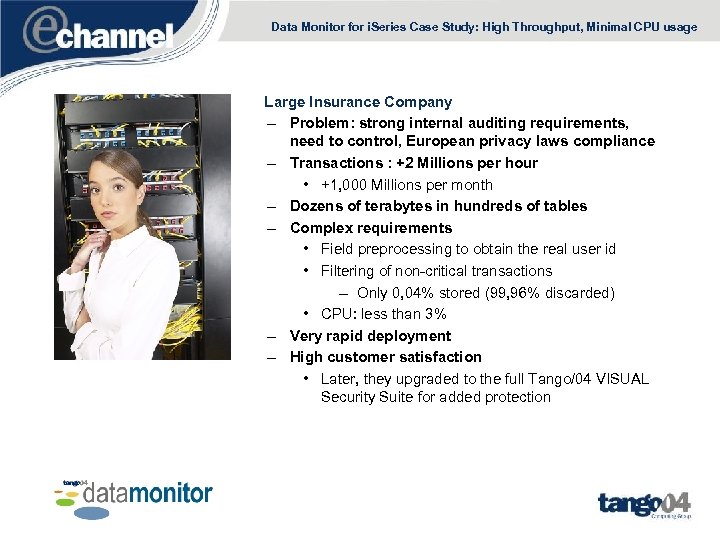 echannel

Data Monitor for iSeries Case Study: High Throughput, Minimal CPU usage

Large Insurance Company

– Problem: strong internal auditing requirements, need to control, European privacy laws compliance

– Transactions : +2 Millions per hour

• +1,000 Millions per month

– Dozens of terabytes in hundreds of tables

– Complex requirements

• Field preprocessing to obtain the real user id

• Filtering of non-critical transactions

– Only 0,04% stored (99,96% discarded)

• CPU: less than 3%

– Very rapid deployment

– High customer satisfaction

• Later, they upgraded to the full Tango/04 VISUAL Security Suite for added protection

tango04 datamonitor

tango04 Computing Group